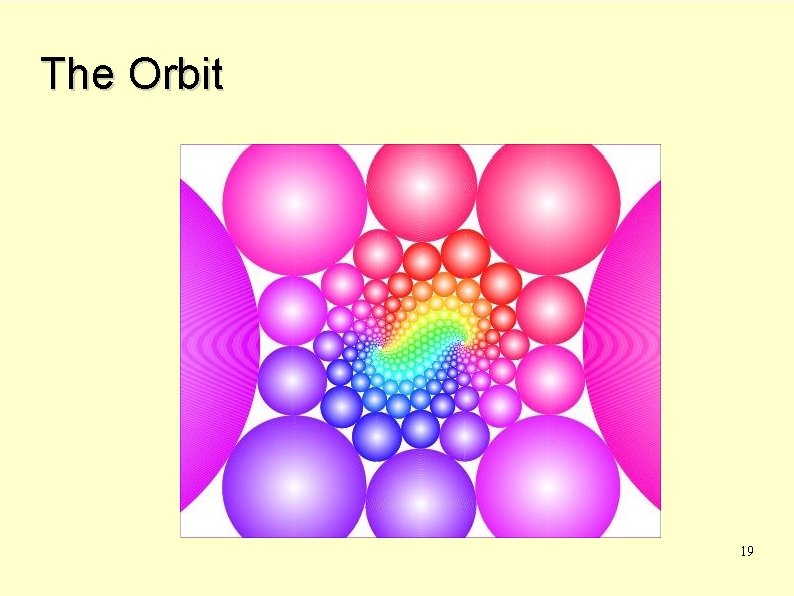 The Orbit

19